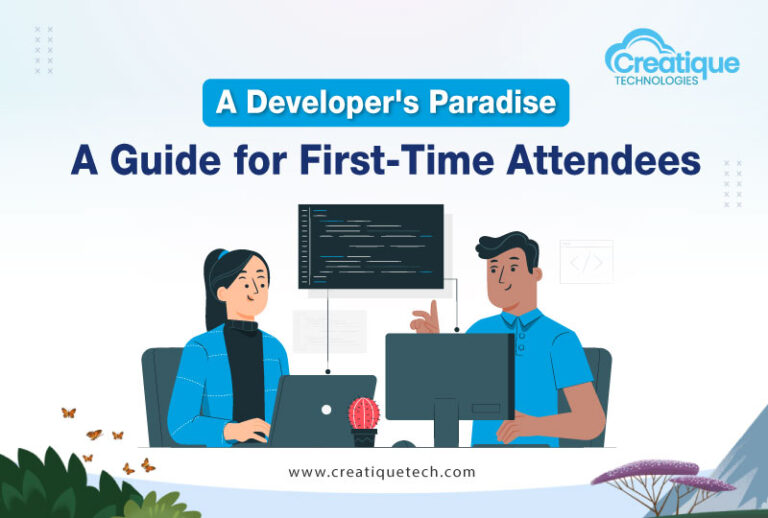 Creatique
TECHNOLOGIES

A Developer's Paradise

A Guide for First-Time Attendees

</>

www.creatiquetech.com